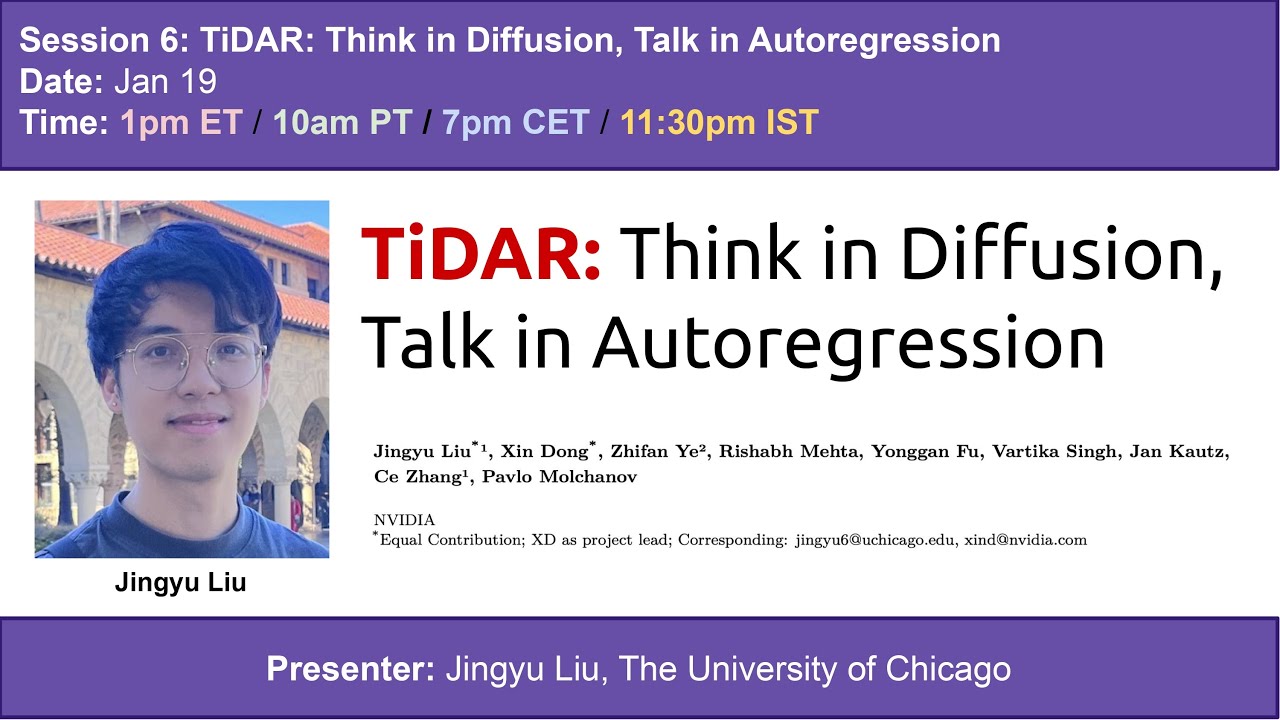 Session 6: TiDAR: Think in Diffusion, Talk in Autoregression
Date: Jan 19
Time: 1pm ET / 10am PT / 7pm CET / 11:30pm IST

Jingyu Liu

TiDAR: Think in Diffusion, Talk in Autoregression

Jingyu Liu$^{*1}$, Xin Dong$^{*}$, Zhifan Ye$^{2}$, Rishabh Mehta, Yonggan Fu, Vartika Singh, Jan Kautz, Ce Zhang$^{1}$, Pavlo Molchanov

NVIDIA
$^{*}$Equal Contribution; XD as project lead; Corresponding: jingyu6@uchicago.edu, xind@nvidia.com

Presenter: Jingyu Liu, The University of Chicago